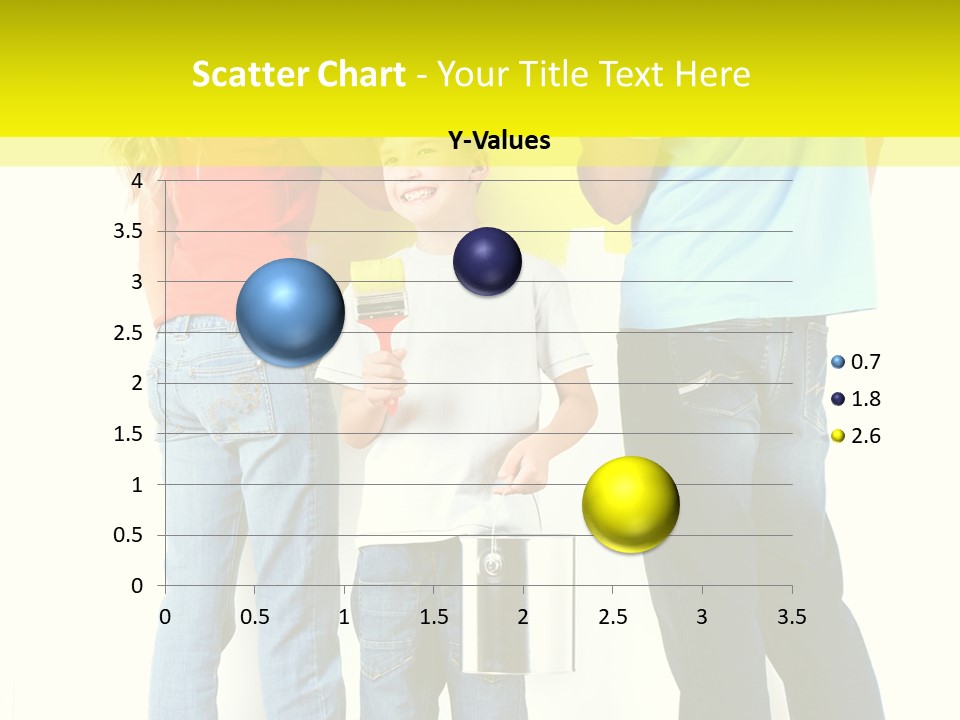 Scatter Chart - Your Title Text Here

Y-Values

4
3.5
3
2.5
2
1.5
1
0.5
0

0 0.5 1 1.5 2 2.5 3 3.5

0.7
1.8
2.6